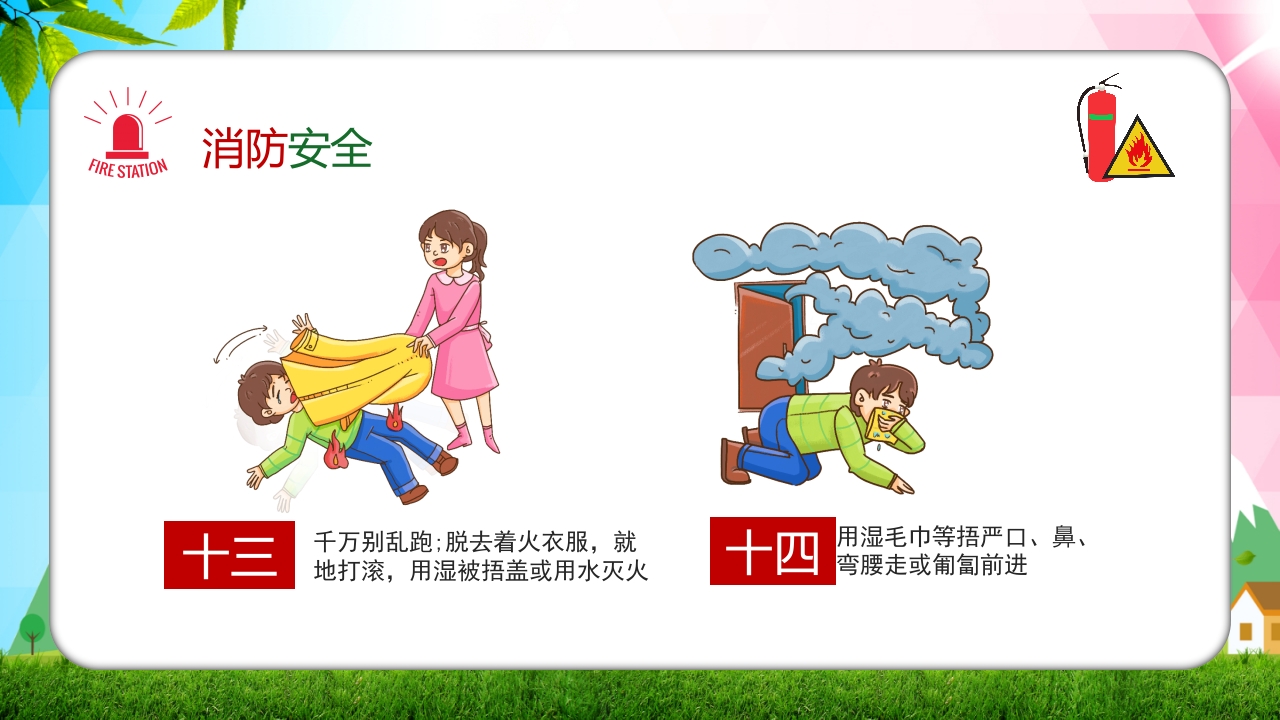 FIRE STATION

消防安全

十三

千万别乱跑;脱去着火衣服，就地打滚，用湿被捂盖或用水灭火

十四

用湿毛巾等捂严口、鼻、弯腰走或匍匐前进